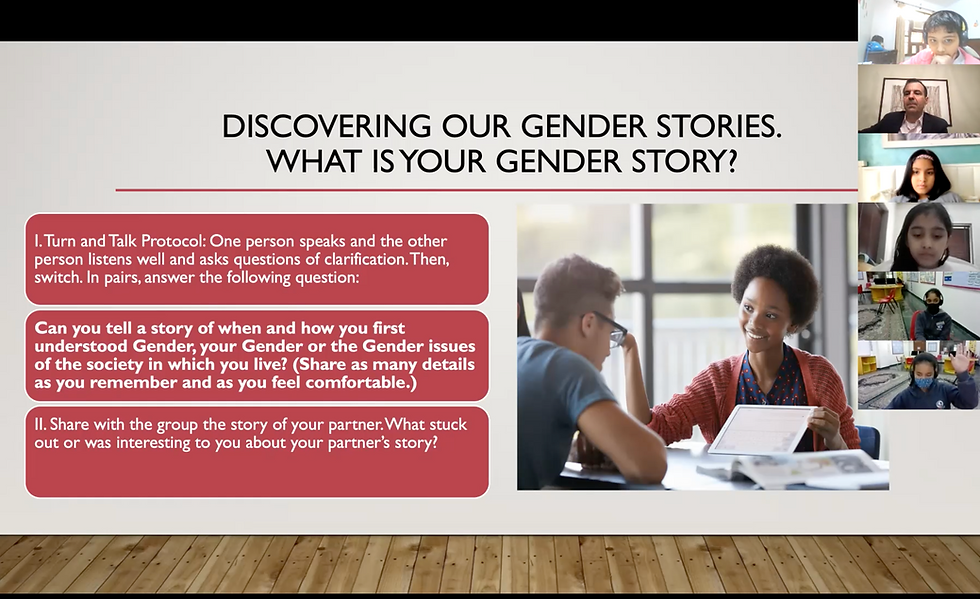 DISCOVERING OUR GENDER STORIES. WHAT IS YOUR GENDER STORY?

I. Turn and Talk Protocol: One person speaks and the other person listens well and asks questions of clarification. Then, switch. In pairs, answer the following question:

Can you tell a story of when and how you first understood Gender, your Gender or the Gender issues of the society in which you live? (Share as many details as you remember and as you feel comfortable.)

II. Share with the group the story of your partner. What stuck out or was interesting to you about your partner's story?